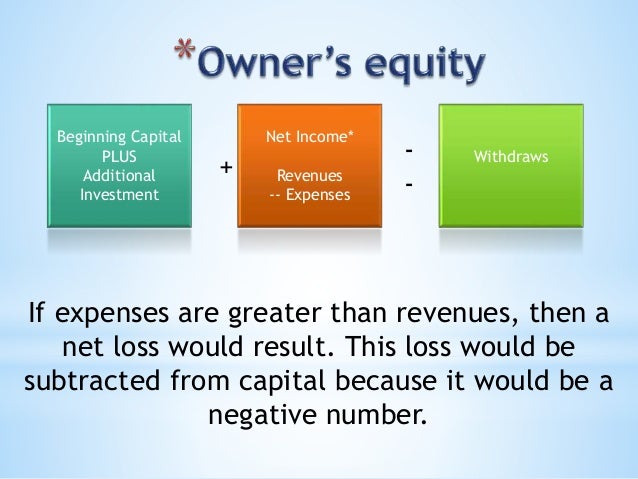 *Owner's equity

Beginning Capital PLUS Additional Investment

+

Net Income*

Revenues
-- Expenses

-
-

Withdraws

If expenses are greater than revenues, then a net loss would result. This loss would be subtracted from capital because it would be a negative number.